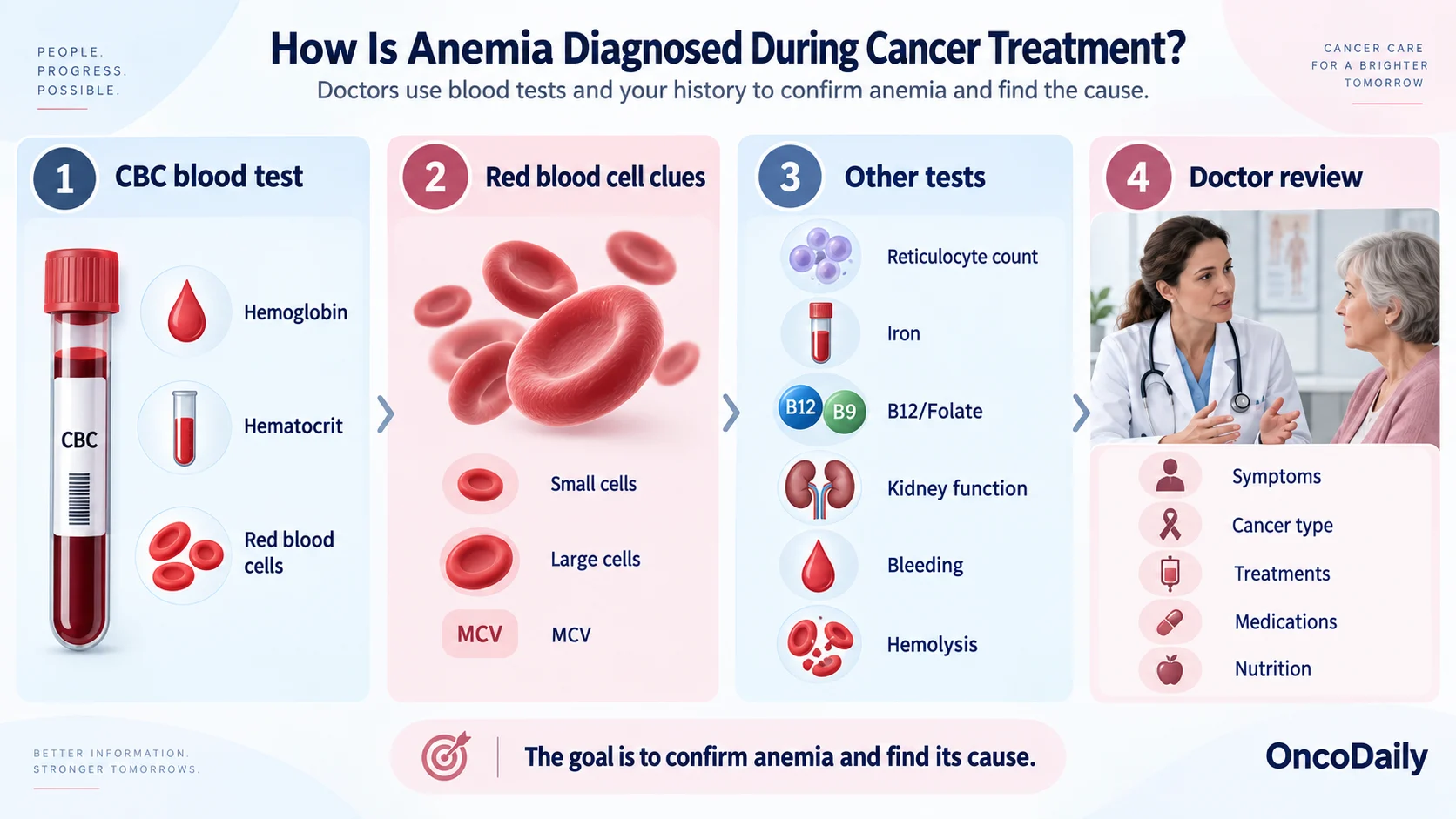 PEOPLE.
PROGRESS.
POSSIBLE.

How Is Anemia Diagnosed During Cancer Treatment?

Doctors use blood tests and your history to confirm anemia and find the cause.

CANCER CARE
FOR A BRIGHTER
TOMORROW

1 CBC blood test

CBC

Hemoglobin

Hematocrit

Red blood cells

2 Red blood cell clues

Small cells

Large cells

MCV MCV

3 Other tests

Reticulocyte count

Iron

B12 B9 B12/Folate

Kidney function

Bleeding

Hemolysis

4 Doctor review

Symptoms

Cancer type

Treatments

Medications

Nutrition

BETTER INFORMATION.
STRONGER TOMORROWS.

The goal is to confirm anemia and find its cause.

OncoDaily